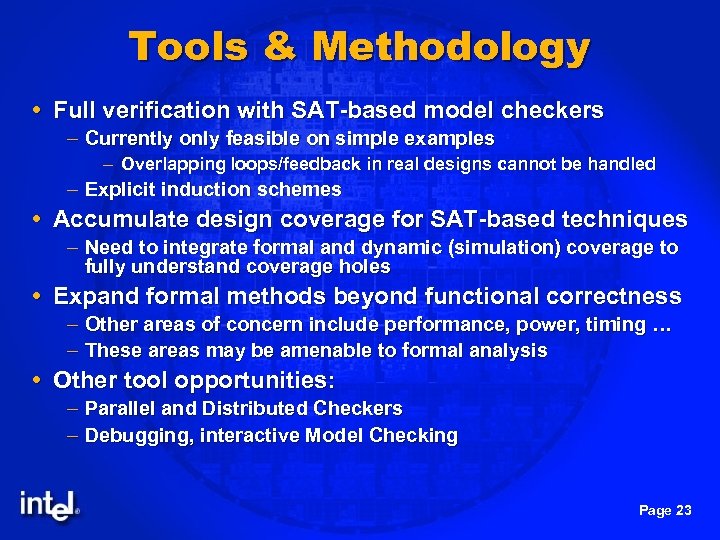 Tools & Methodology

• Full verification with SAT-based model checkers
– Currently only feasible on simple examples
– Overlapping loops/feedback in real designs cannot be handled
– Explicit induction schemes
• Accumulate design coverage for SAT-based techniques
– Need to integrate formal and dynamic (simulation) coverage to fully understand coverage holes
• Expand formal methods beyond functional correctness
– Other areas of concern include performance, power, timing …
– These areas may be amenable to formal analysis
• Other tool opportunities:
– Parallel and Distributed Checkers
– Debugging, interactive Model Checking

intel®

Page 23